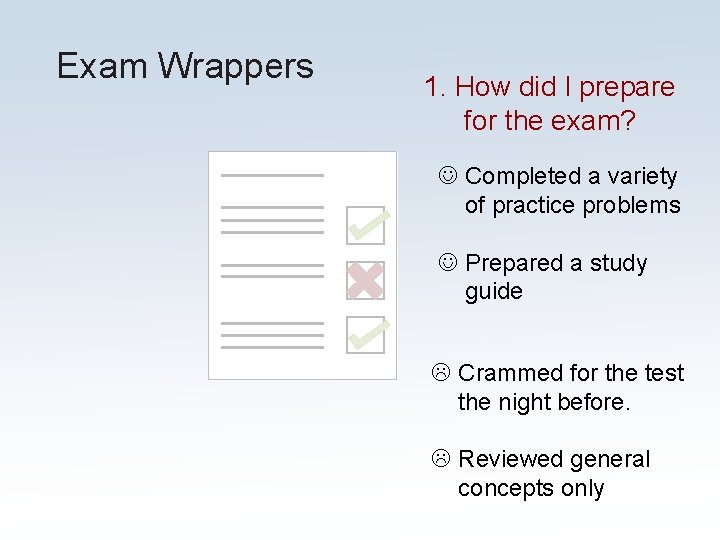 Exam Wrappers

1. How did I prepare for the exam?

☺ Completed a variety of practice problems

☺ Prepared a study guide

☹ Crammed for the test the night before.

☹ Reviewed general concepts only